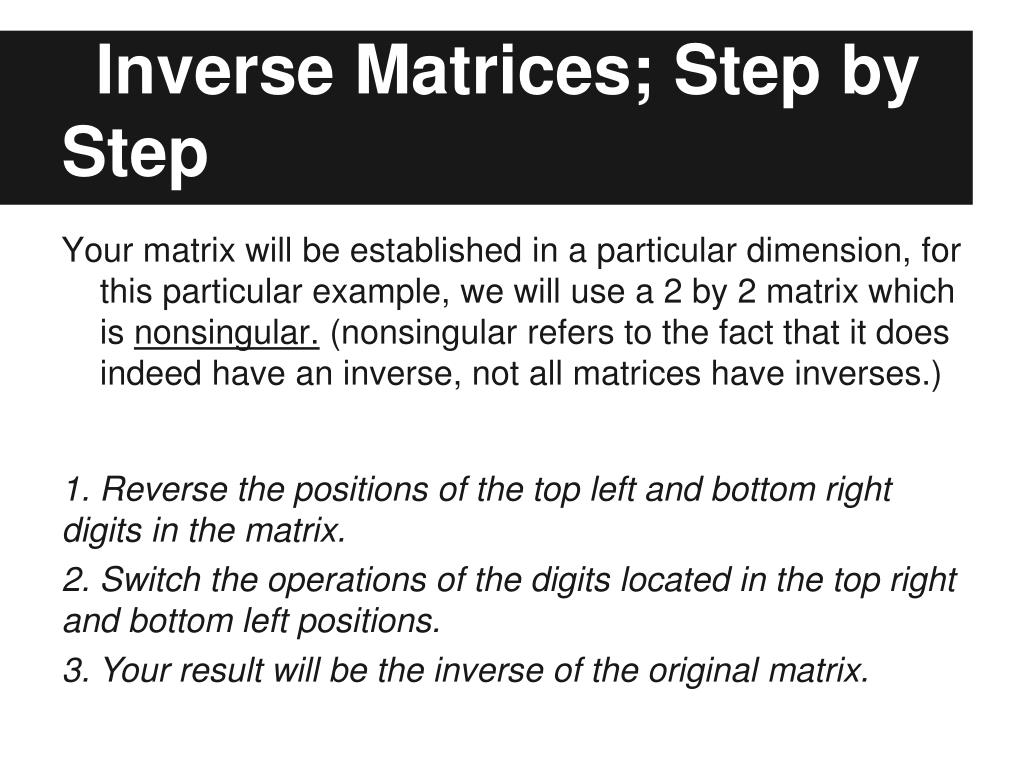 Inverse Matrices; Step by Step

Your matrix will be established in a particular dimension, for this particular example, we will use a 2 by 2 matrix which is nonsingular. (nonsingular refers to the fact that it does indeed have an inverse, not all matrices have inverses.)

1. Reverse the positions of the top left and bottom right digits in the matrix.

2. Switch the operations of the digits located in the top right and bottom left positions.

3. Your result will be the inverse of the original matrix.